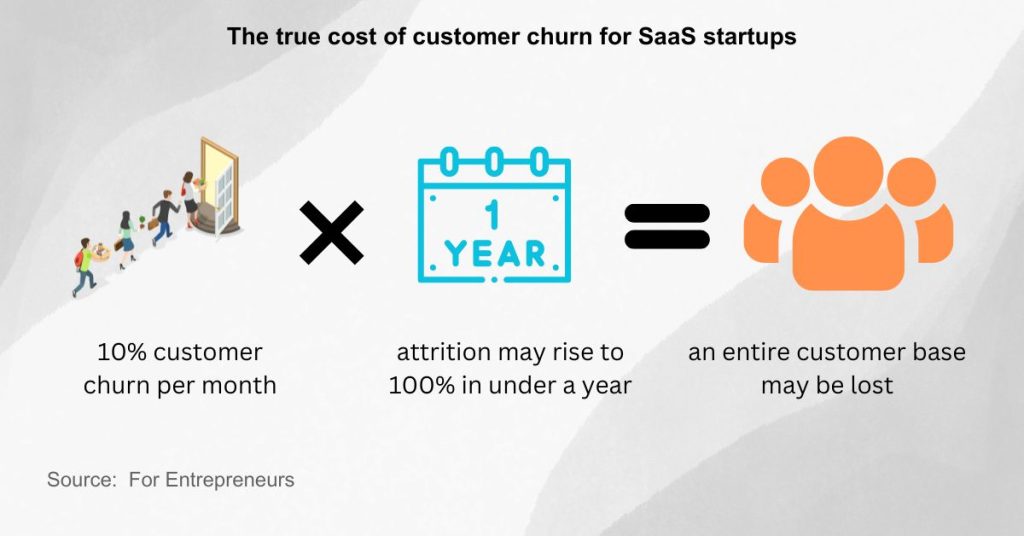 The true cost of customer churn for SaaS startups

1
YEAR

10% customer churn per month

attrition may rise to 100% in under a year

an entire customer base may be lost

Source: For Entrepreneurs